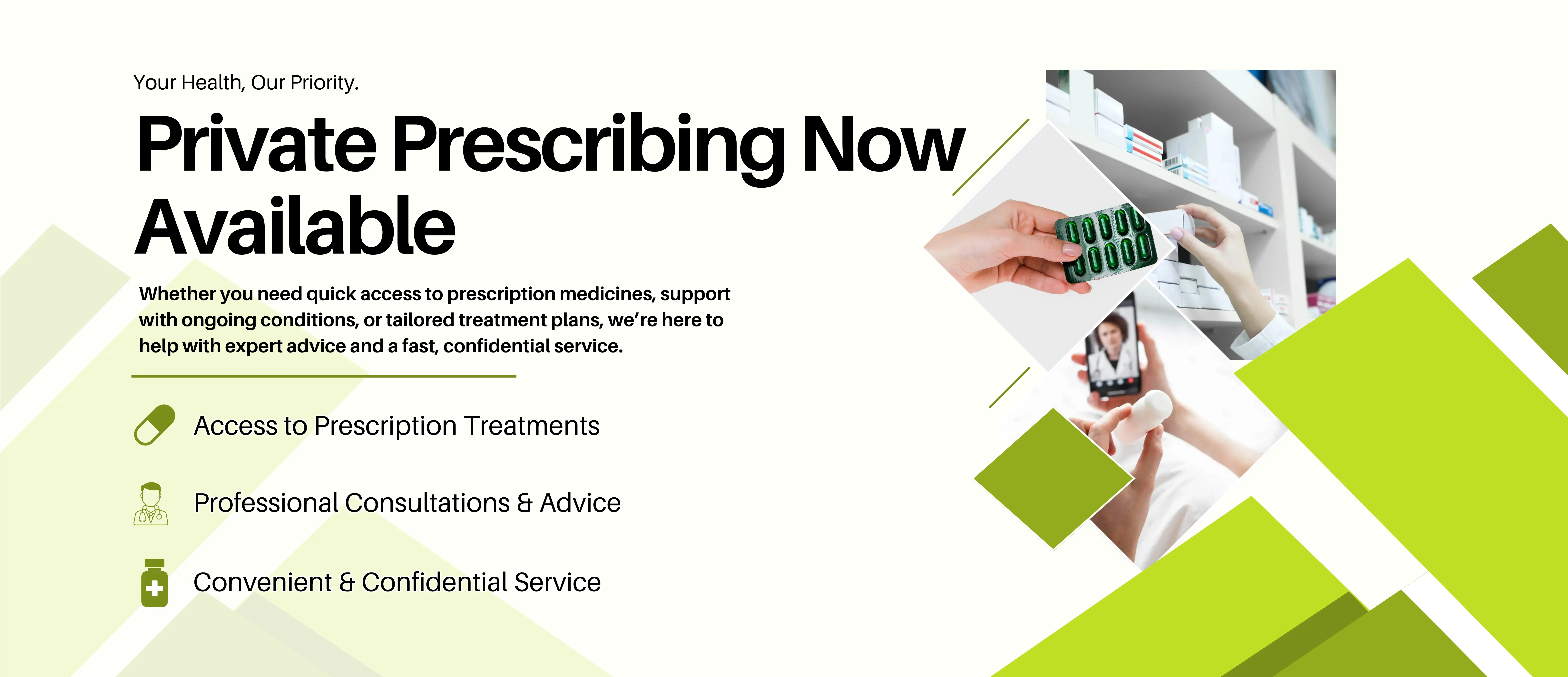 Your Health, Our Priority.

Private Prescribing Now Available

Whether you need quick access to prescription medicines, support with ongoing conditions, or tailored treatment plans, we're here to help with expert advice and a fast, confidential service.

Access to Prescription Treatments

Professional Consultations & Advice

Convenient & Confidential Service